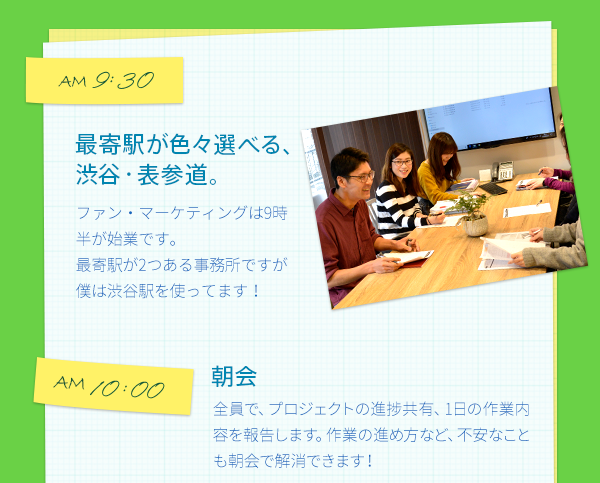 AM 9:30

最寄駅が色々選べる、渋谷・表参道。

ファン・マーケティングは9時半が始業です。
最寄駅が2つある事務所ですが僕は渋谷駅を使ってます！

AM 10:00

朝会

全員で、プロジェクトの進捗共有、1日の作業内容を報告します。作業の進め方など、不安なことも朝会で解消できます！